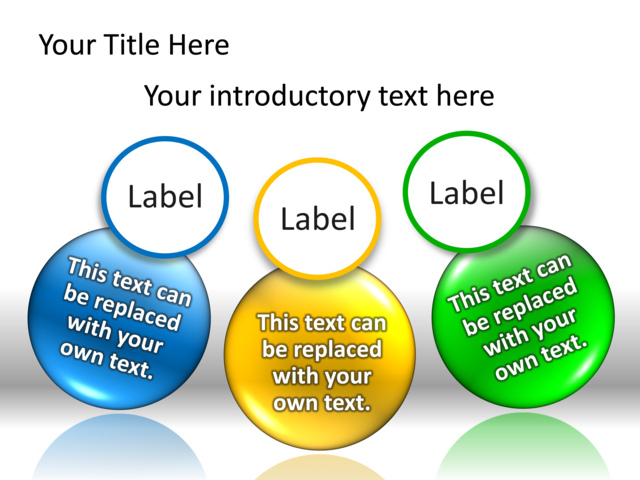 Your Title Here

Your introductory text here

Label

This text can be replaced with your own text.

Label

This text can be replaced with your own text.

Label

This text can be replaced with your own text.